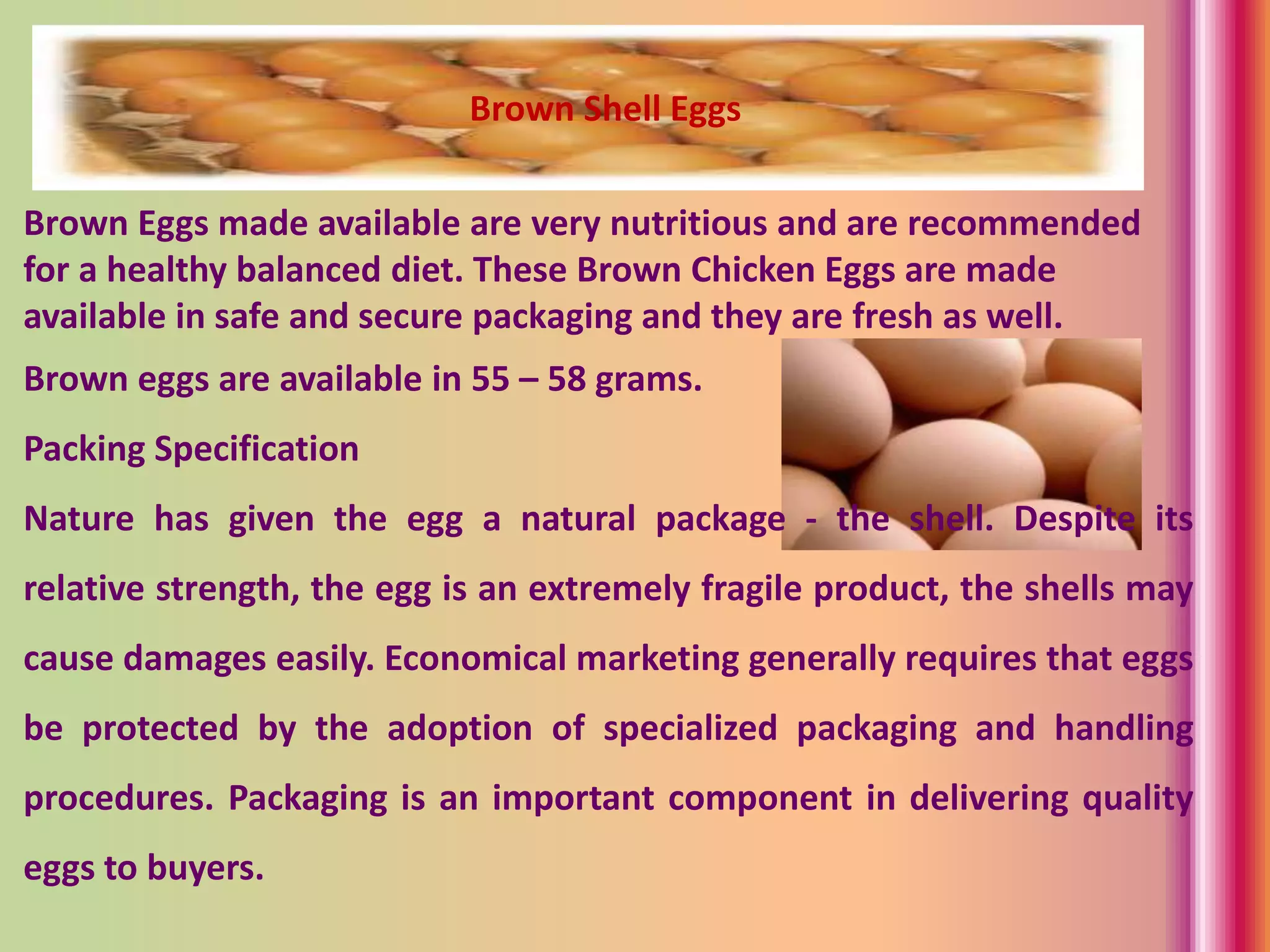 Brown Shell Eggs

Brown Eggs made available are very nutritious and are recommended for a healthy balanced diet. These Brown Chicken Eggs are made available in safe and secure packaging and they are fresh as well.

Brown eggs are available in 55 – 58 grams.

Packing Specification

Nature has given the egg a natural package - the shell. Despite its relative strength, the egg is an extremely fragile product, the shells may cause damages easily. Economical marketing generally requires that eggs be protected by the adoption of specialized packaging and handling procedures. Packaging is an important component in delivering quality eggs to buyers.